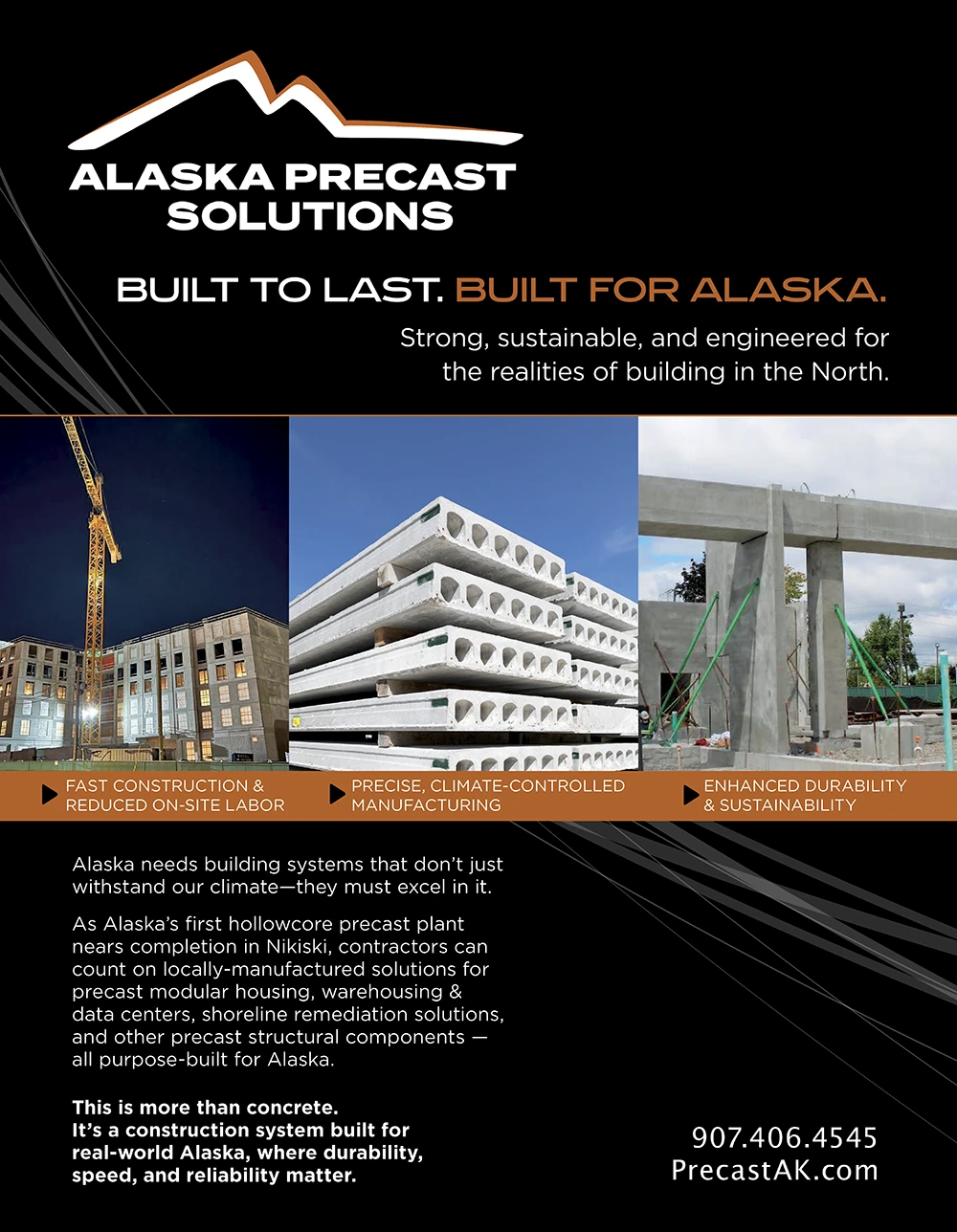 ALASKA PRECAST SOLUTIONS

BUILT TO LAST. BUILT FOR ALASKA.

Strong, sustainable, and engineered for the realities of building in the North.

FAST CONSTRUCTION & REDUCED ON-SITE LABOR

PRECISE, CLIMATE-CONTROLLED MANUFACTURING

ENHANCED DURABILITY & SUSTAINABILITY

Alaska needs building systems that don't just withstand our climate—they must excel in it.

As Alaska's first hollowcore precast plant nears completion in Nikiski, contractors can count on locally-manufactured solutions for precast modular housing, warehousing & data centers, shoreline remediation solutions, and other precast structural components — all purpose-built for Alaska.

This is more than concrete. It's a construction system built for real-world Alaska, where durability, speed, and reliability matter.

907.406.4545
PrecastAK.com